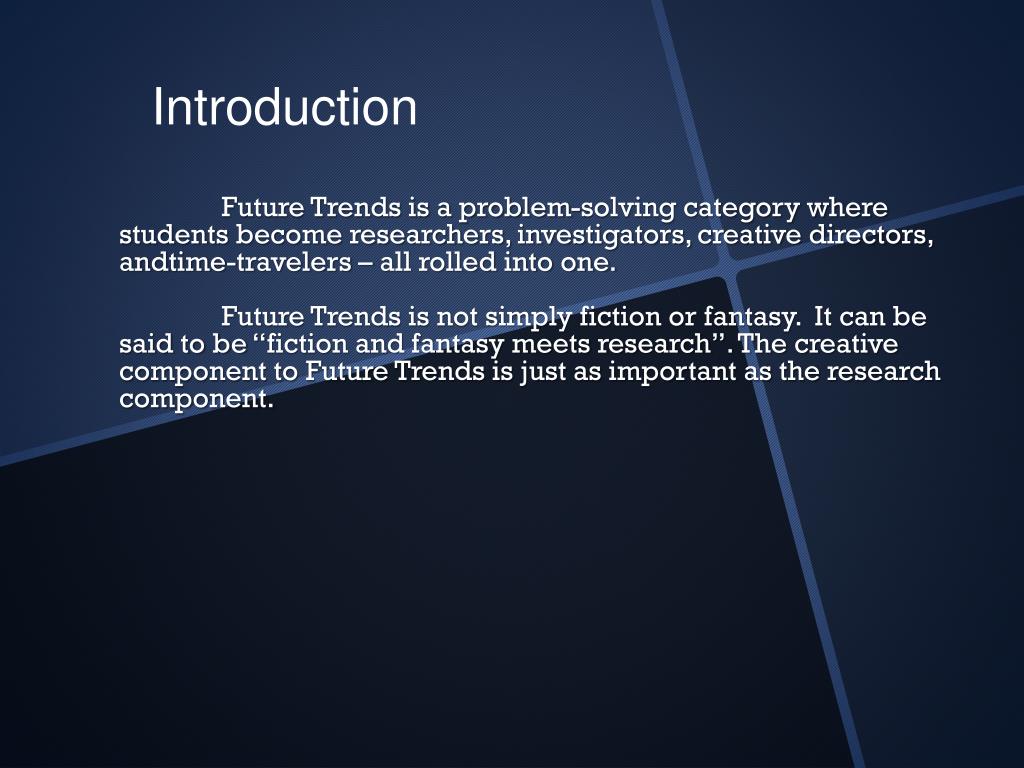 Introduction

Future Trends is a problem-solving category where students become researchers, investigators, creative directors, andtime-travelers – all rolled into one.

Future Trends is not simply fiction or fantasy. It can be said to be “fiction and fantasy meets research”. The creative component to Future Trends is just as important as the research component.